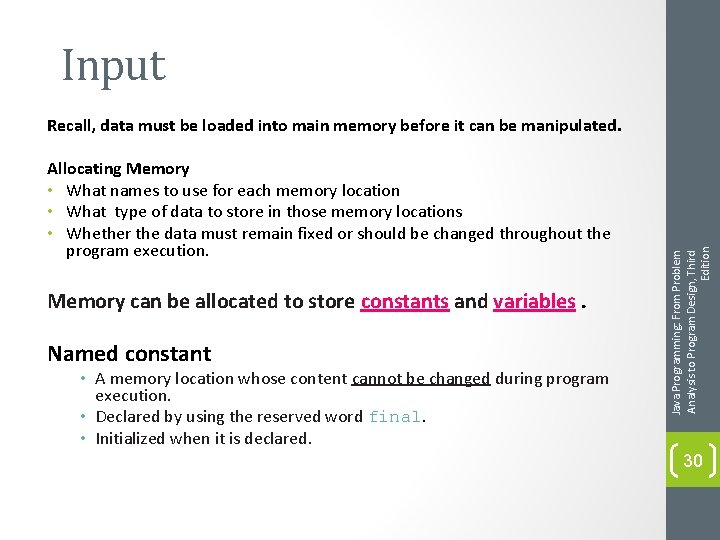 Input

Recall, data must be loaded into main memory before it can be manipulated.

Allocating Memory
• What names to use for each memory location
• What type of data to store in those memory locations
• Whether the data must remain fixed or should be changed throughout the program execution.

Memory can be allocated to store constants and variables .

Named constant
• A memory location whose content cannot be changed during program execution.
• Declared by using the reserved word final.
• Initialized when it is declared.

Java Programming: From Problem Analysis to Program Design, Third Edition

30